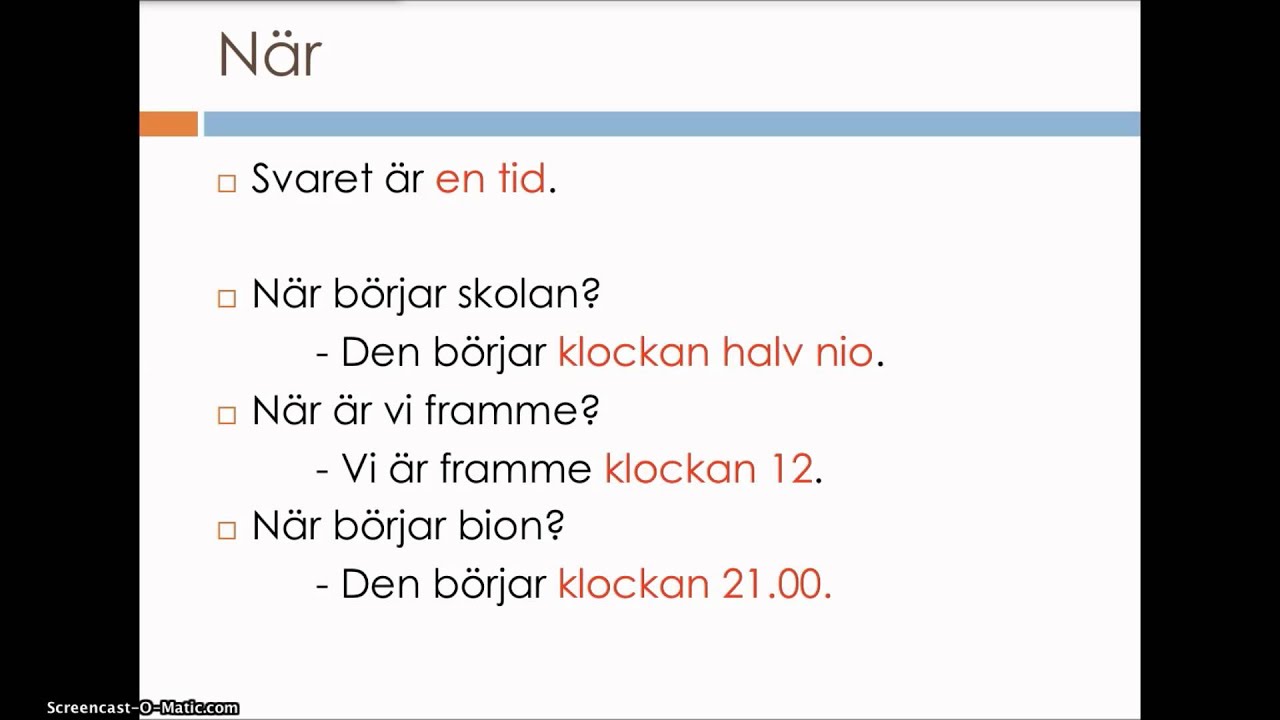 När

□ Svaret är en tid.

□ När börjar skolan?
- Den börjar klockan halv nio.

□ När är vi framme?
- Vi är framme klockan 12.

□ När börjar bion?
- Den börjar klockan 21.00.

Screencast-O-Matic.com